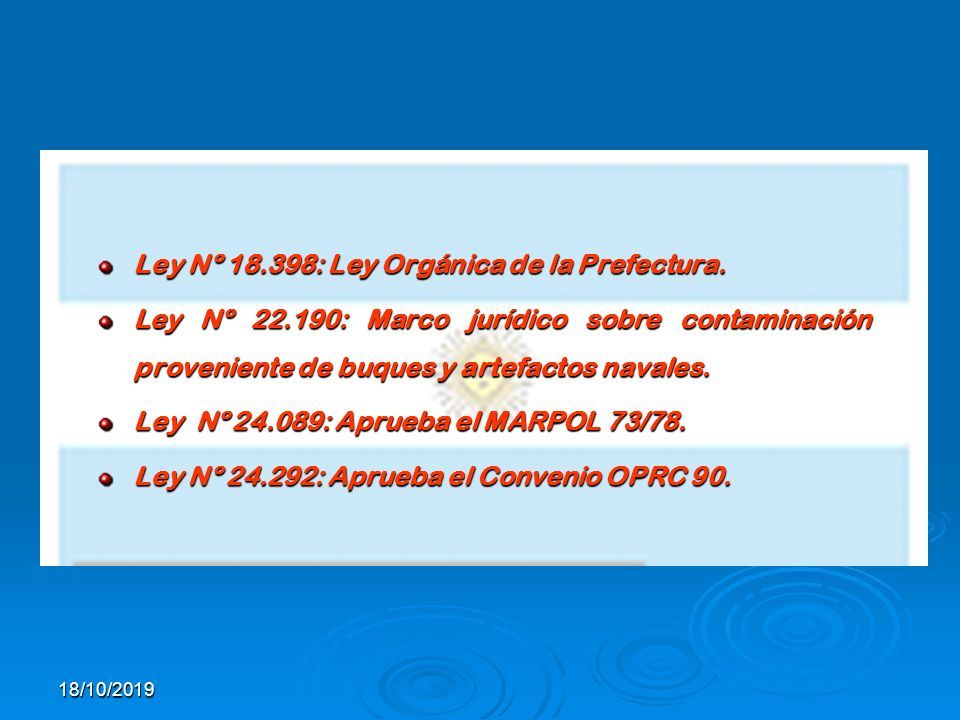 Ley N° 18.398: Ley Orgánica de la Prefectura.

Ley N° 22.190: Marco jurídico sobre contaminación proveniente de buques y artefactos navales.

Ley N° 24.089: Aprueba el MARPOL 73/78.

Ley N° 24.292: Aprueba el Convenio OPRC 90.

18/10/2019